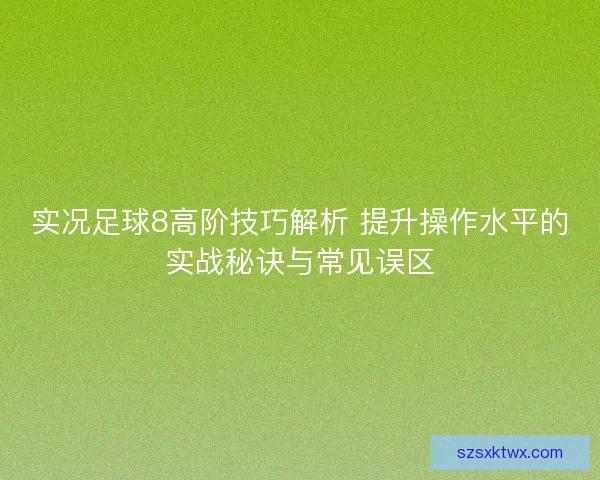 实况足球8高阶技巧解析 提升操作水平的实战秘诀与常见误区

szsxktwx.com